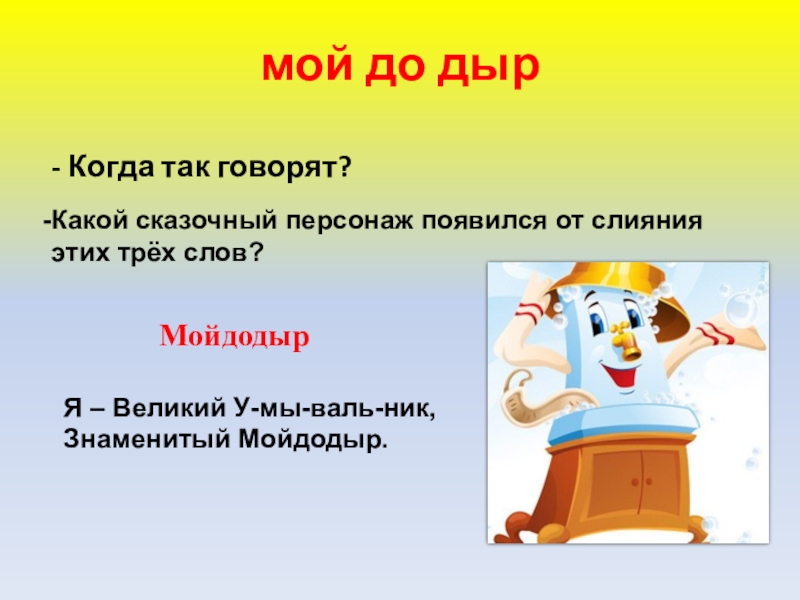 мой до дыр

- Когда так говорят?

-Какой сказочный персонаж появился от слияния этих трёх слов?

Мойдодыр

Я – Великий У-мы-валь-ник,
Знаменитый Мойдодыр.